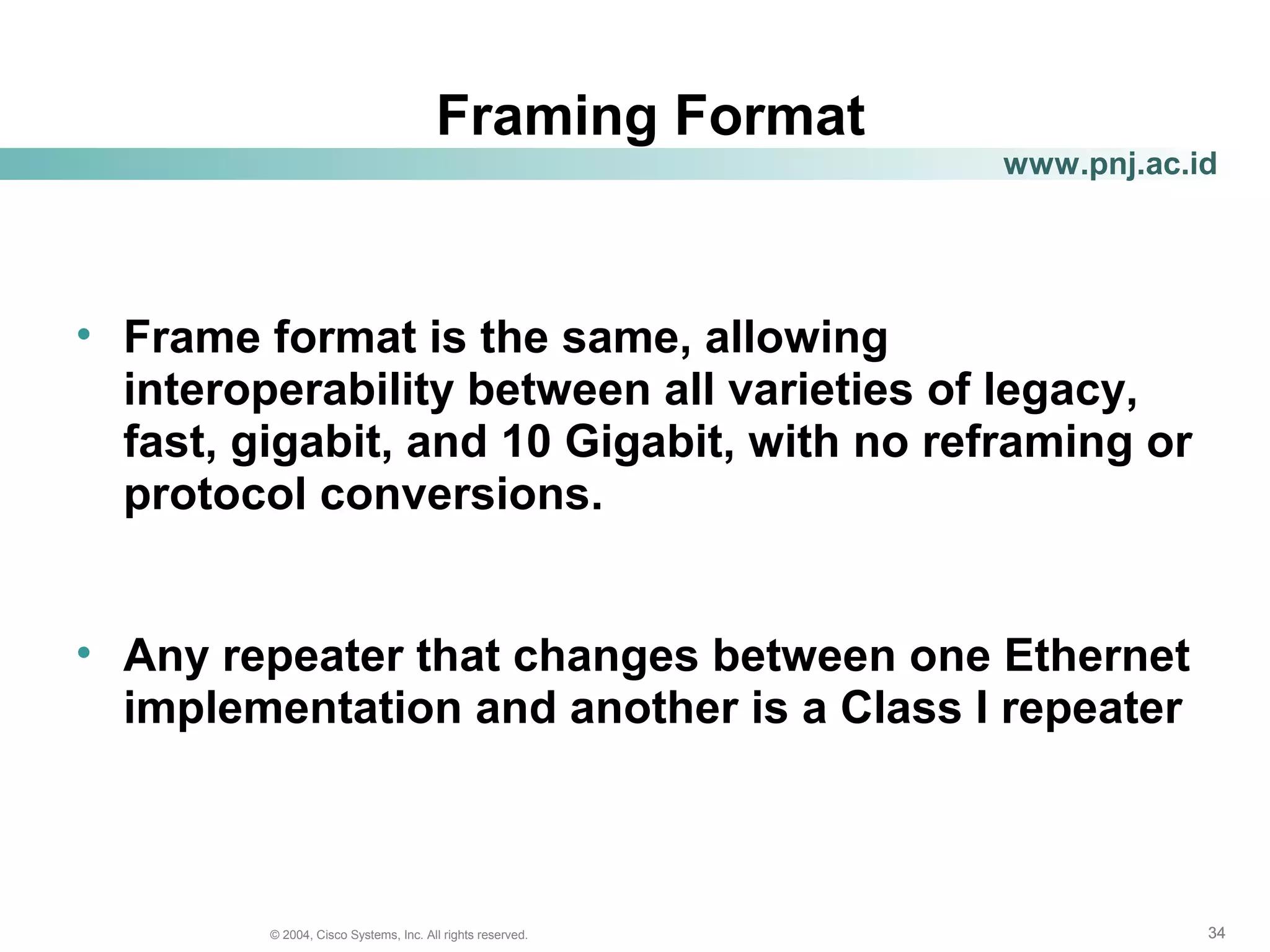 Framing Format

www.pnj.ac.id

• Frame format is the same, allowing interoperability between all varieties of legacy, fast, gigabit, and 10 Gigabit, with no reframing or protocol conversions.

• Any repeater that changes between one Ethernet implementation and another is a Class I repeater

© 2004, Cisco Systems, Inc. All rights reserved.

34